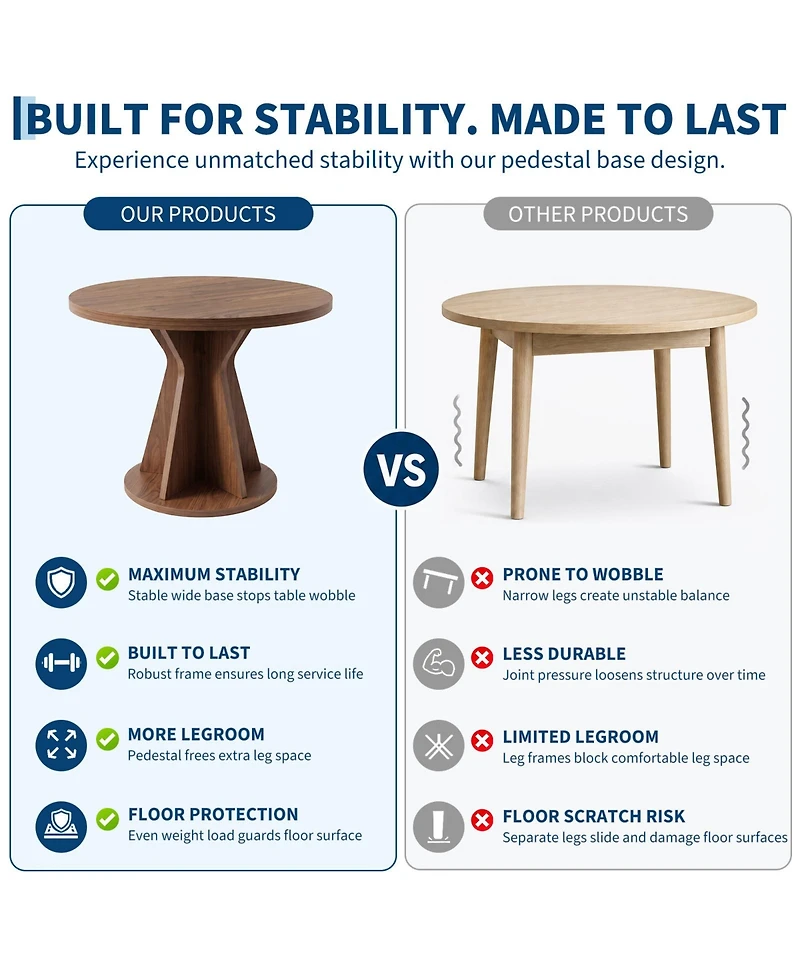 BUILT FOR STABILITY. MADE TO LAST

Experience unmatched stability with our pedestal base design.

OUR PRODUCTS

MAXIMUM STABILITY
Stable wide base stops table wobble

BUILT TO LAST
Robust frame ensures long service life

MORE LEGROOM
Pedestal frees extra leg space

FLOOR PROTECTION
Even weight load guards floor surface

VS

OTHER PRODUCTS

PRONE TO WOBBLE
Narrow legs create unstable balance

LESS DURABLE
Joint pressure loosens structure over time

LIMITED LEGROOM
Leg frames block comfortable leg space

FLOOR SCRATCH RISK
Separate legs slide and damage floor surfaces